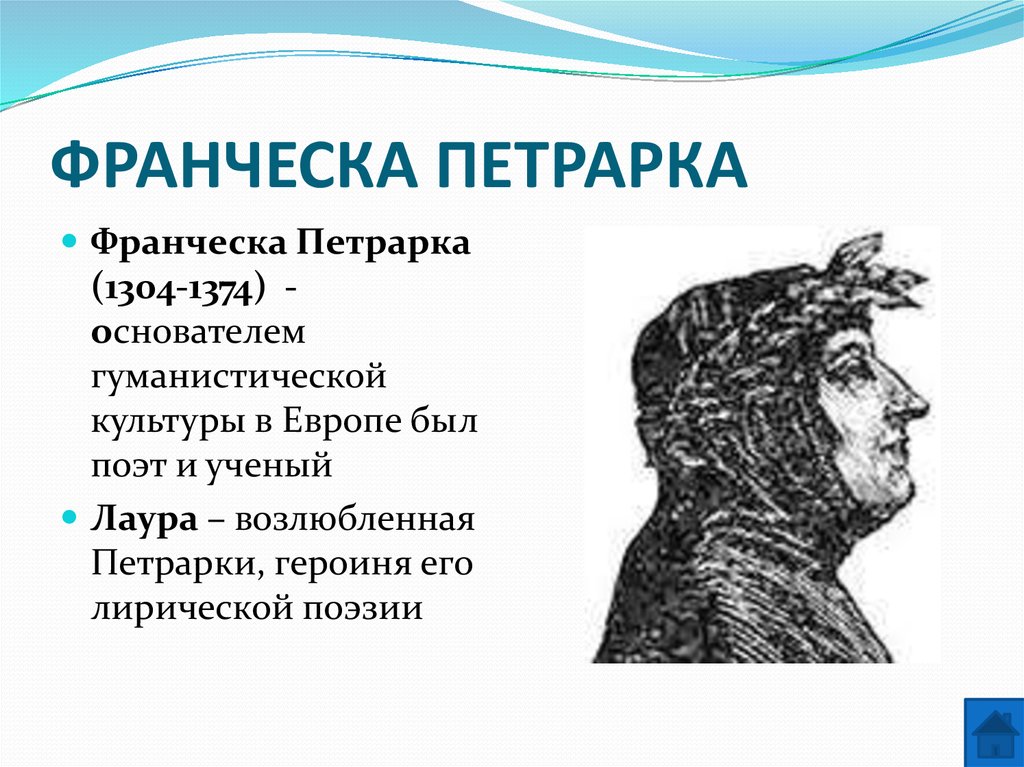 ФРАНЧЕСКА ПЕТРАРКА

Франческа Петрарка (1304-1374) - основателем гуманистической культуры в Европе был поэт и ученый

Лаура – возлюбленная Петрарки, героиня его лирической поэзии